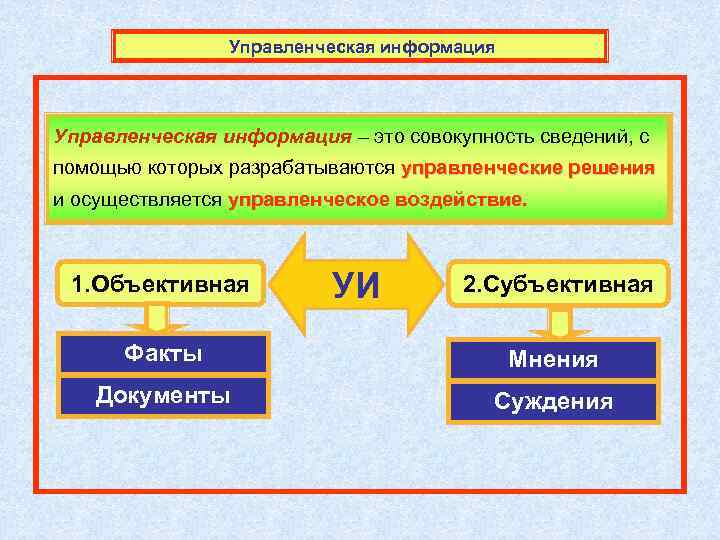 Управленческая информация

Управленческая информация – это совокупность сведений, с помощью которых разрабатываются управленческие решения и осуществляется управленческое воздействие.

1.Объективная

УИ

2.Субъективная

Факты

Документы

Мнения

Суждения